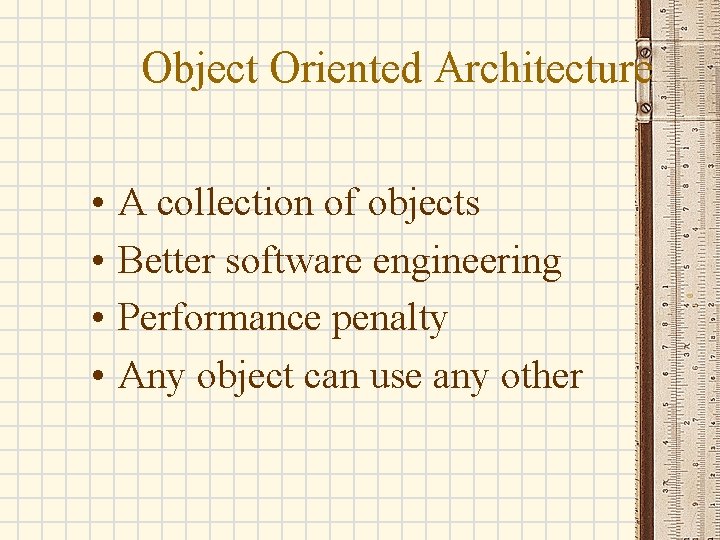 Object Oriented Architecture

• A collection of objects
• Better software engineering
• Performance penalty
• Any object can use any other